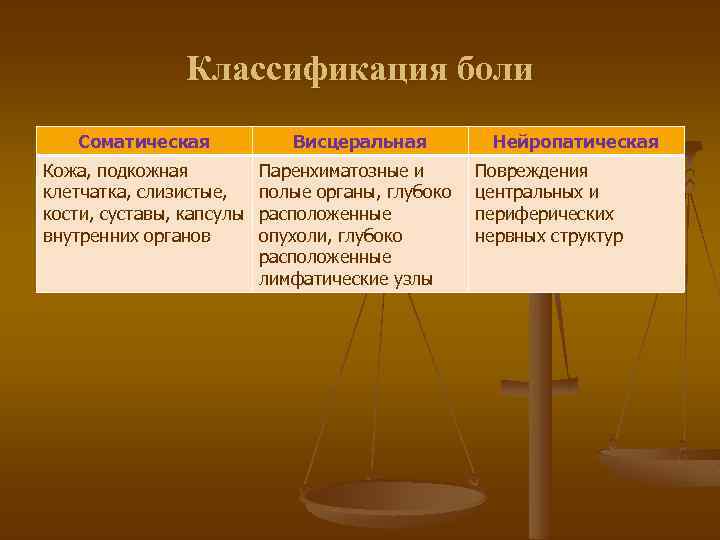 Классификация боли

| Соматическая | Висцеральная | Нейропатическая |
|---|---|---|
| Кожа, подкожная клетчатка, слизистые, кости, суставы, капсулы внутренних органов | Паренхиматозные и полые органы, глубоко расположенные опухоли, глубоко расположенные лимфатические узлы | Повреждения центральных и периферических нервных структур |